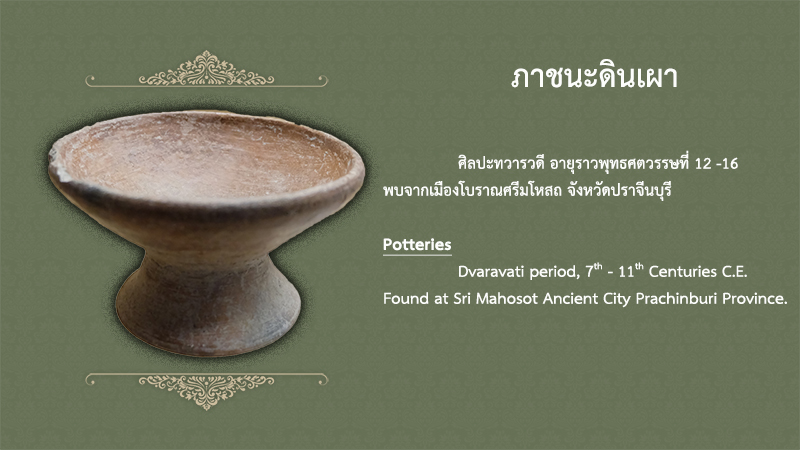 ภาชนะดินเผา

ศิลปะทวารวดี อายุราวพุทธศตวรรษที่ 12 -16 พบจากเมืองโบราณศรีมโหสถ จังหวัดปราจีนบุรี

Potteries

Dvaravati period, $7^{th}$ - $11^{th}$ Centuries C.E. Found at Sri Mahosot Ancient City Prachinburi Province.